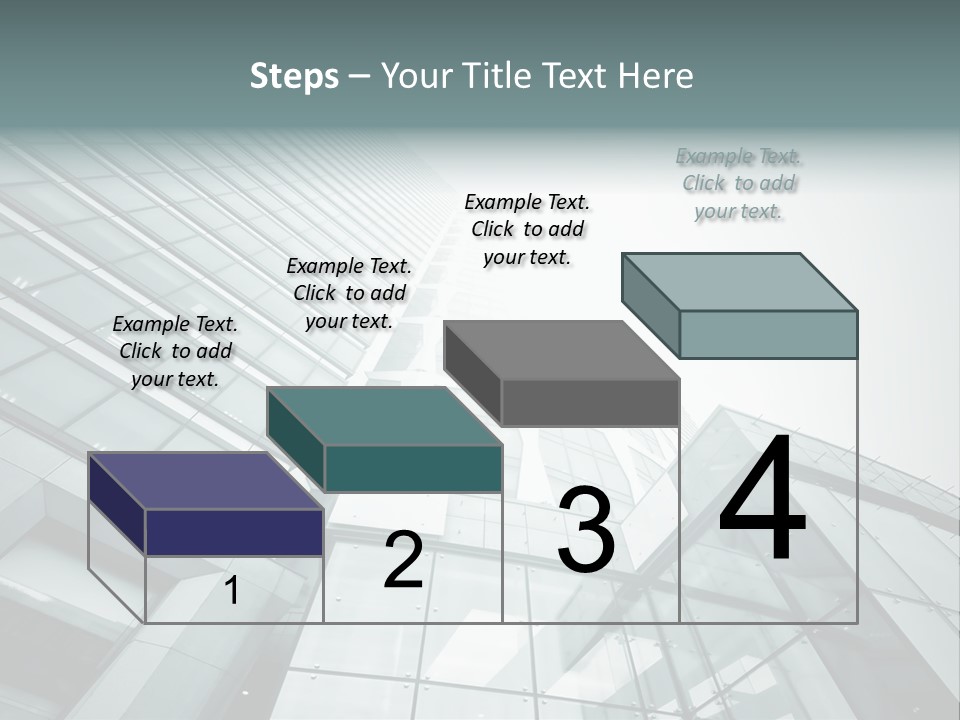 Steps – Your Title Text Here

Example Text. Click to add your text.

Example Text. Click to add your text.

Example Text. Click to add your text.

Example Text. Click to add your text.

1

2

3

4